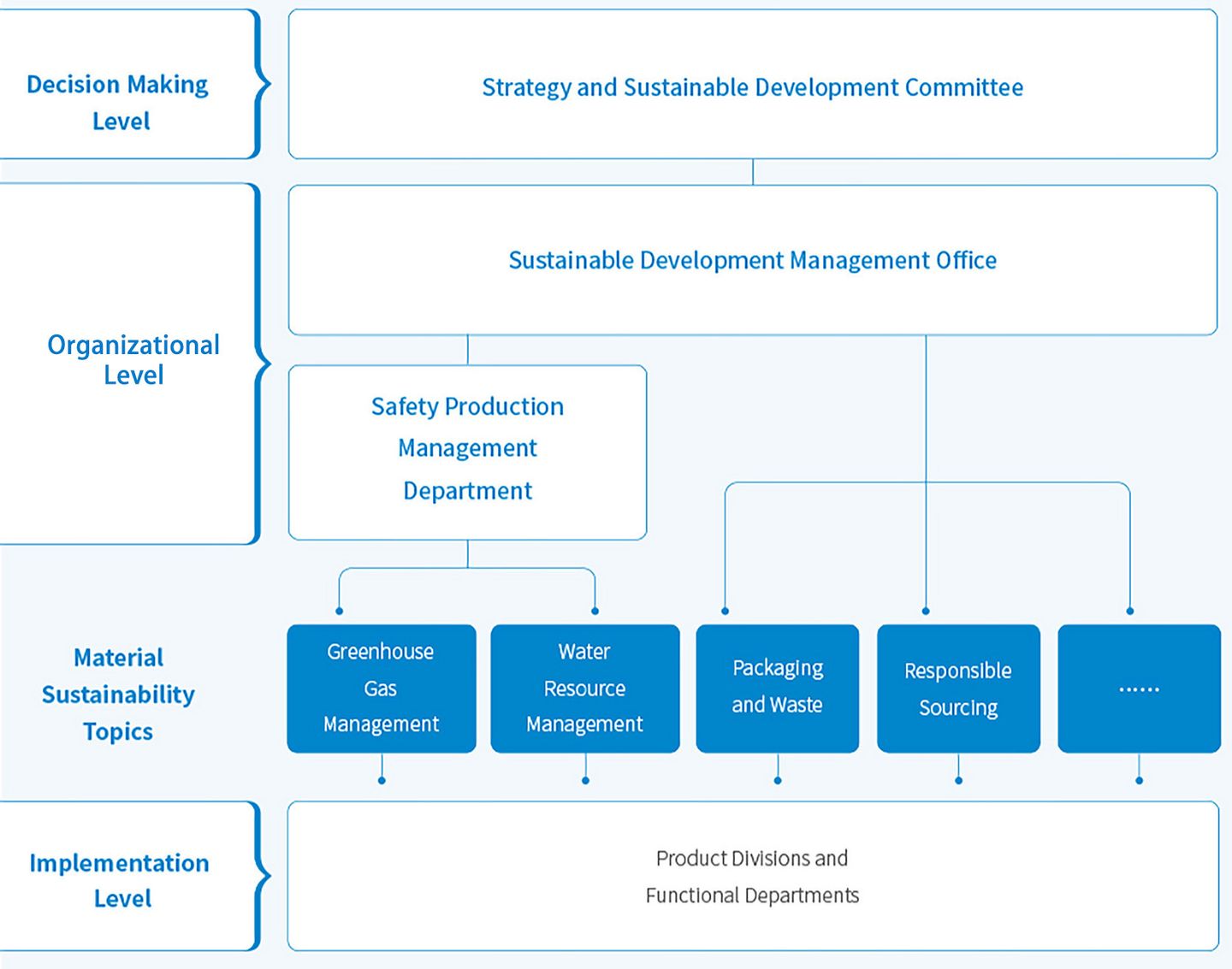 Decision Making Level

Strategy and Sustainable Development Committee

Organizational Level

Sustainable Development Management Office

Safety Production Management Department

Material Sustainability Topics

Greenhouse Gas Management

Water Resource Management

Packaging and Waste

Responsible Sourcing

......

Implementation Level

Product Divisions and Functional Departments